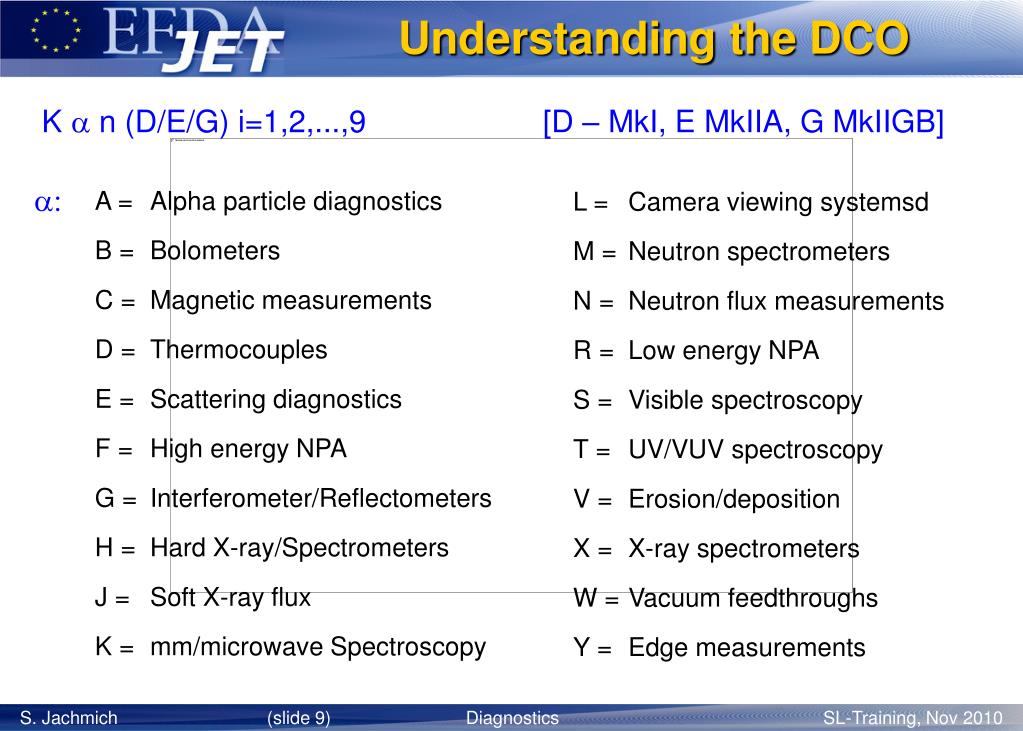 EFDA JET

Understanding the DCO

K $\alpha$ n (D/E/G) i=1,2,...,9

[D – MkI, E MkIIA, G MkIIGB]

$\alpha$:

A = Alpha particle diagnostics
B = Bolometers
C = Magnetic measurements
D = Thermocouples
E = Scattering diagnostics
F = High energy NPA
G = Interferometer/Reflectometers
H = Hard X-ray/Spectrometers
J = Soft X-ray flux
K = mm/microwave Spectroscopy

L = Camera viewing systemsd
M = Neutron spectrometers
N = Neutron flux measurements
R = Low energy NPA
S = Visible spectroscopy
T = UV/VUV spectroscopy
V = Erosion/deposition
X = X-ray spectrometers
W = Vacuum feedthroughs
Y = Edge measurements

S. Jachmich (slide 9) Diagnostics SL-Training, Nov 2010